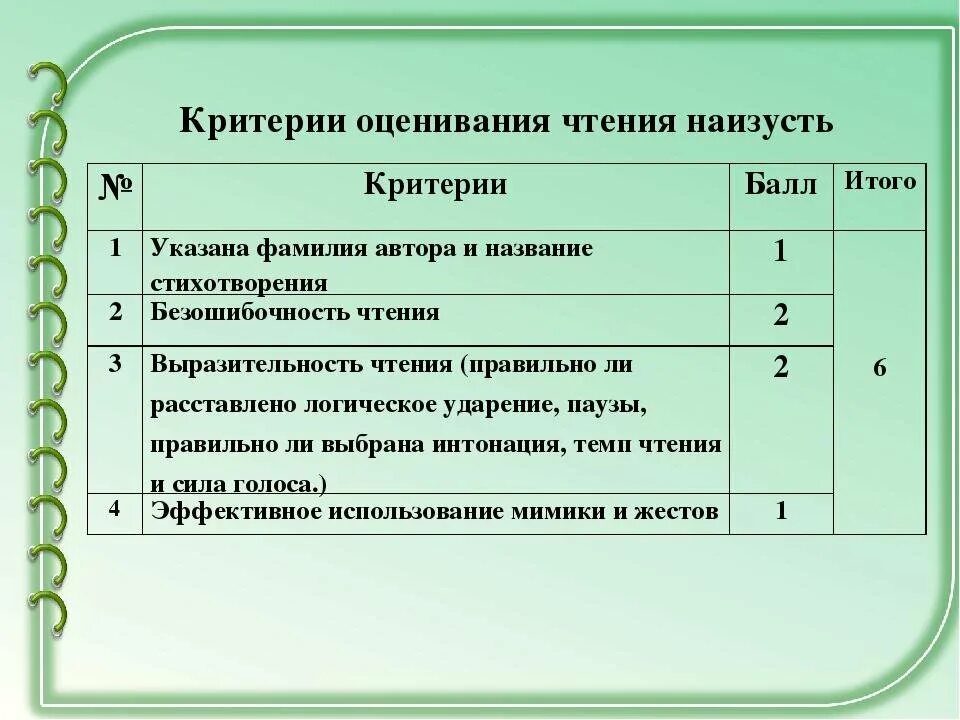 Критерии оценивания чтения наизусть

| № | Критерии | Балл | Итого |
|---|---|---|---|
| 1 | Указана фамилия автора и название стихотворения | 1 | 6 |
| 2 | Безошибочность чтения | 2 | |
| 3 | Выразительность чтения (правильно ли расставлено логическое ударение, паузы, правильно ли выбрана интонация, темп чтения и сила голоса.) | 2 | |
| 4 | Эффективное использование мимики и жестов | 1 | |